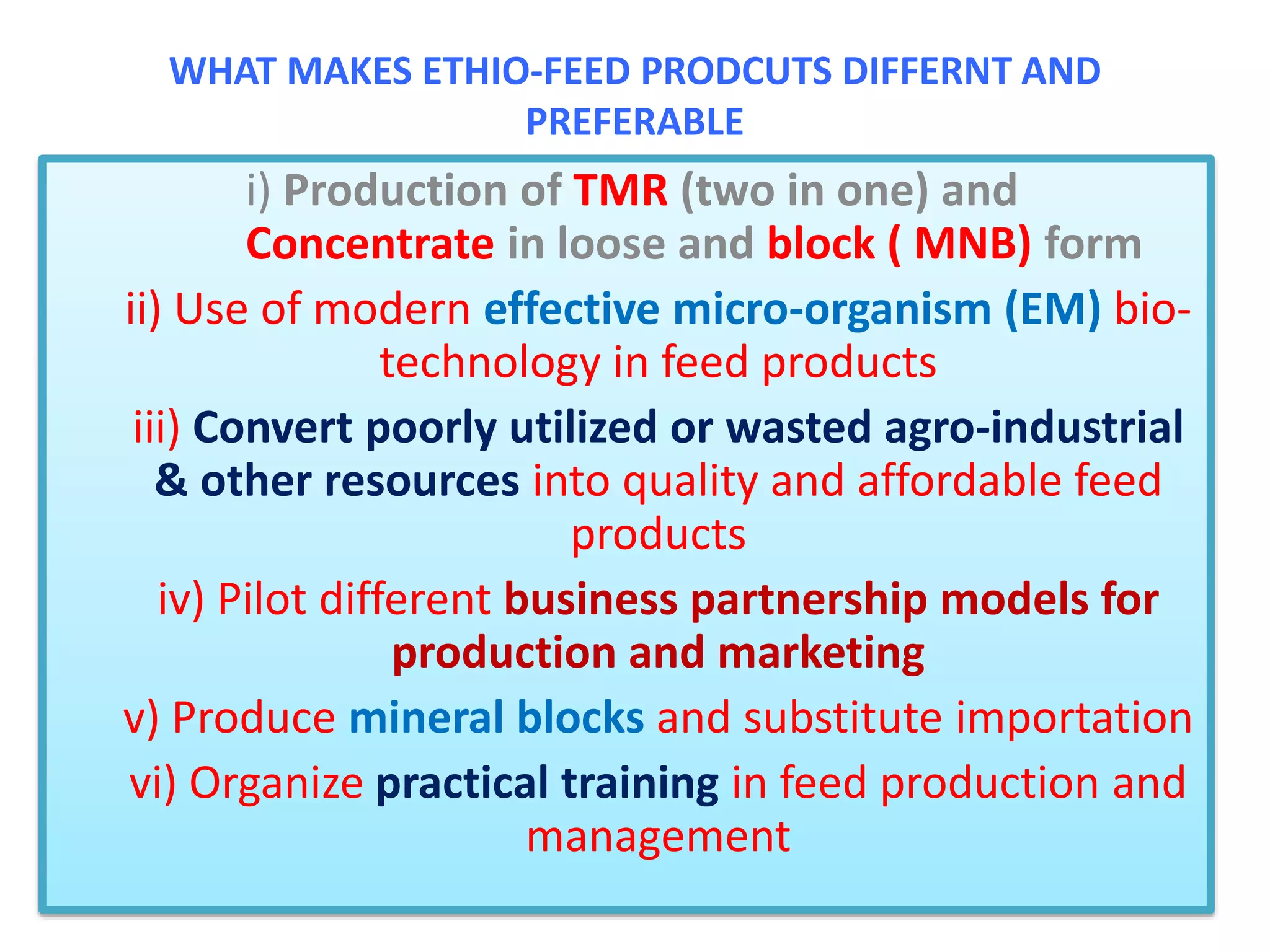 WHAT MAKES ETHIO-FEED PRODCUTS DIFFERNT AND PREFERABLE

i) Production of TMR (two in one) and Concentrate in loose and block ( MNB) form

ii) Use of modern effective micro-organism (EM) bio-technology in feed products

iii) Convert poorly utilized or wasted agro-industrial & other resources into quality and affordable feed products

iv) Pilot different business partnership models for production and marketing

v) Produce mineral blocks and substitute importation

vi) Organize practical training in feed production and management